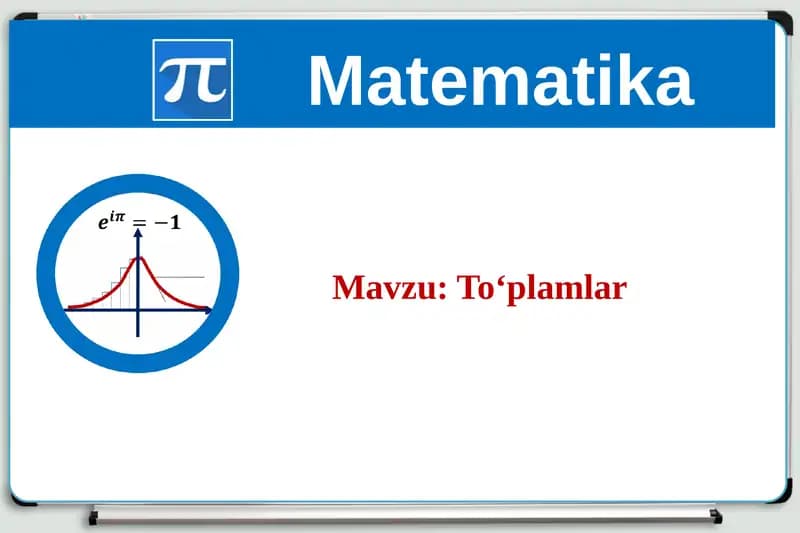 $\pi$ Matematika

$e^{i\pi} = -1$

Mavzu: To‘plamlar